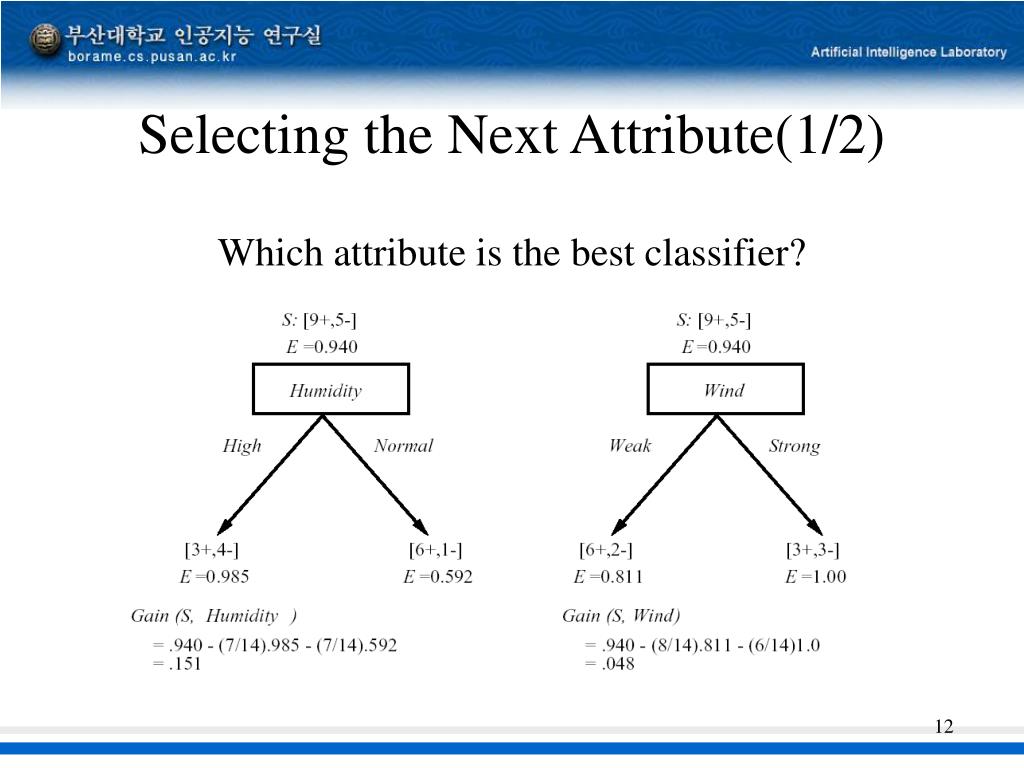 부산대학교 인공지능 연구실
borame.cs.pusan.ac.kr

Artificial Intelligence Laboratory

Selecting the Next Attribute(1/2)

Which attribute is the best classifier?

S: [9+,5-]
E =0.940

Humidity

High

Normal

[3+,4-]
E =0.985

[6+,1-]
E =0.592

Gain (S, Humidity )
= .940 - (7/14).985 - (7/14).592
= .151

S: [9+,5-]
E =0.940

Wind

Weak

Strong

[6+,2-]
E =0.811

[3+,3-]
E =1.00

Gain (S, Wind)
= .940 - (8/14).811 - (6/14)1.0
= .048

12